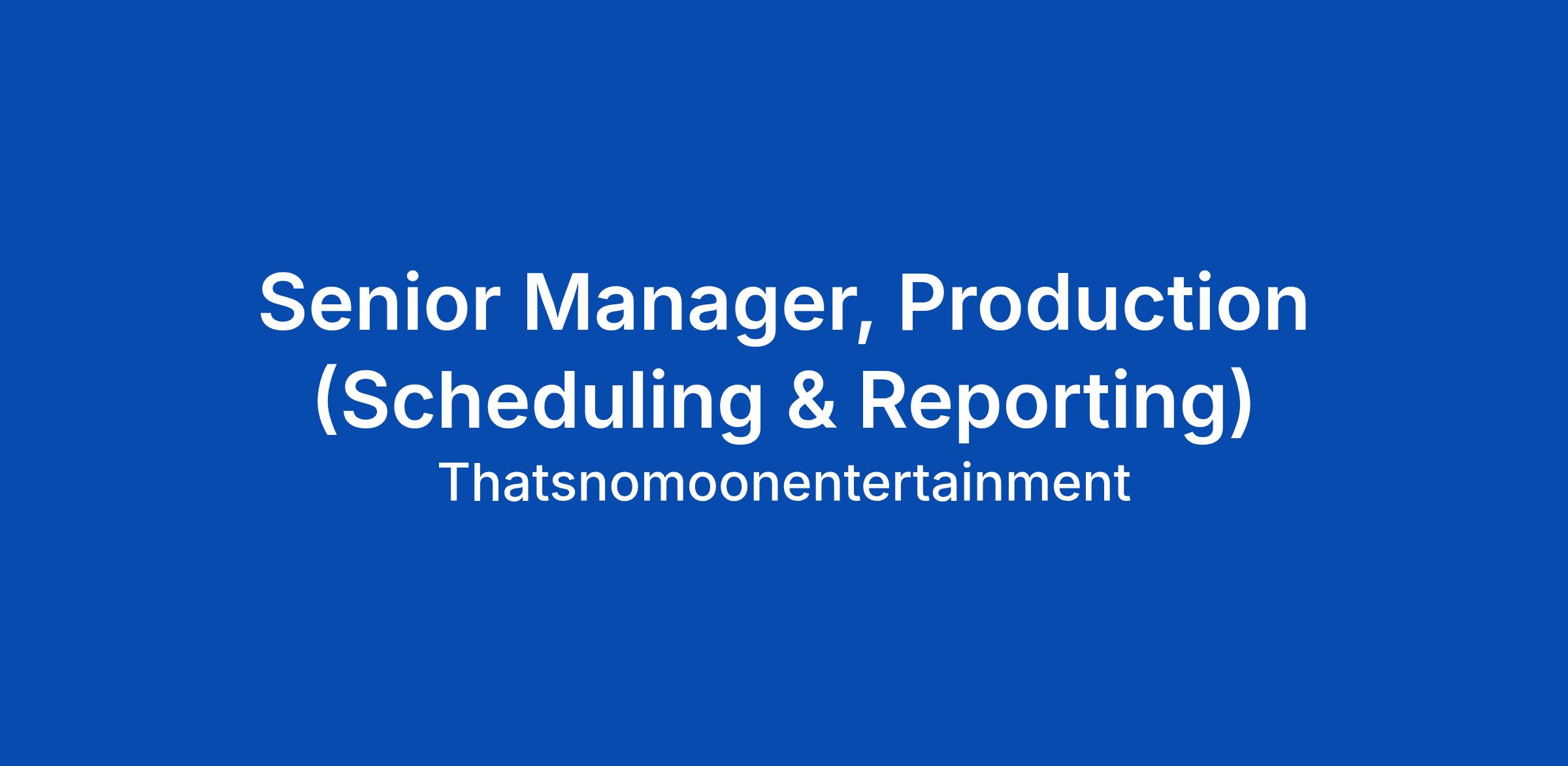 Senior Manager, Production (Scheduling & Reporting)
Thatsnomoonentertainment